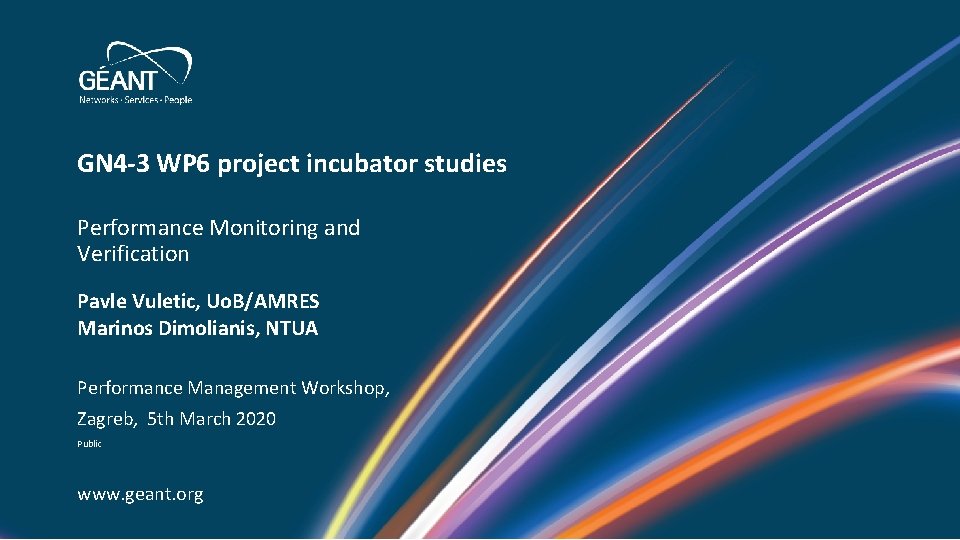 GÉANT
Networks · Services · People

GN4-3 WP6 project incubator studies

Performance Monitoring and Verification

Pavle Vuletic, UoB/AMRES
Marinos Dimolianis, NTUA

Performance Management Workshop,
Zagreb, 5th March 2020

Public

www.geant.org